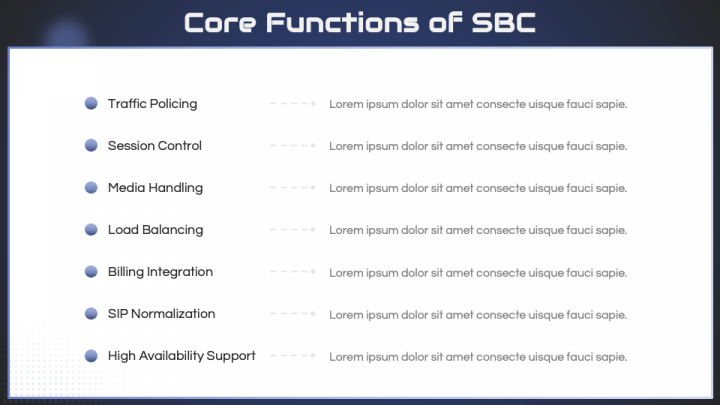 Core Functions of SBC

Traffic Policing
Lorem ipsum dolor sit amet consecte uisque fauci sapie.

Session Control
Lorem ipsum dolor sit amet consecte uisque fauci sapie.

Media Handling
Lorem ipsum dolor sit amet consecte uisque fauci sapie.

Load Balancing
Lorem ipsum dolor sit amet consecte uisque fauci sapie.

Billing Integration
Lorem ipsum dolor sit amet consecte uisque fauci sapie.

SIP Normalization
Lorem ipsum dolor sit amet consecte uisque fauci sapie.

High Availability Support
Lorem ipsum dolor sit amet consecte uisque fauci sapie.